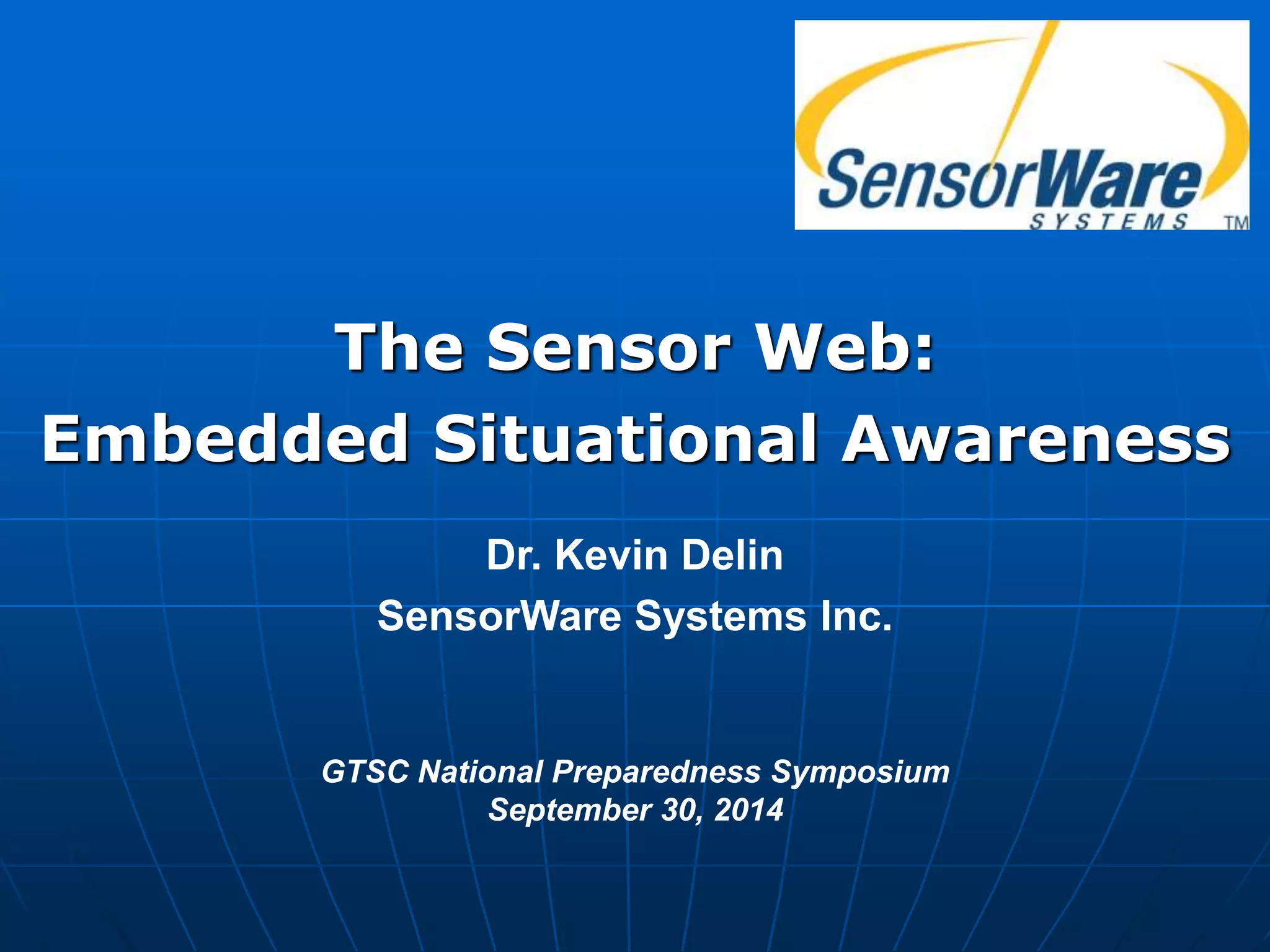 SensorWare SYSTEMS TM

The Sensor Web:
Embedded Situational Awareness

Dr. Kevin Delin
SensorWare Systems Inc.

GTSC National Preparedness Symposium
September 30, 2014